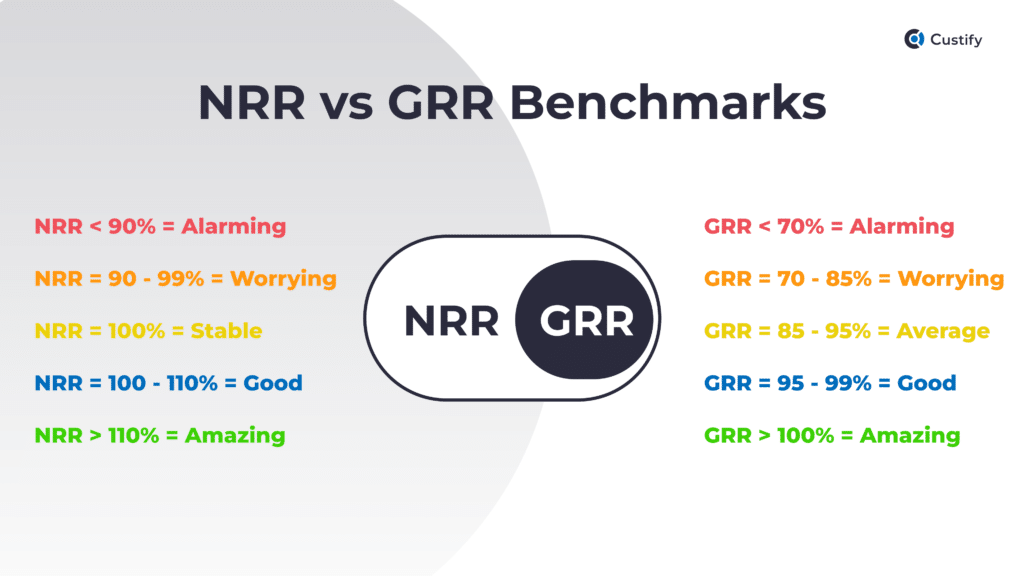 Custify

NRR vs GRR Benchmarks

NRR < 90% = Alarming

NRR = 90 - 99% = Worrying

NRR = 100% = Stable

NRR = 100 - 110% = Good

NRR > 110% = Amazing

NRR GRR

GRR < 70% = Alarming

GRR = 70 - 85% = Worrying

GRR = 85 - 95% = Average

GRR = 95 - 99% = Good

GRR > 100% = Amazing